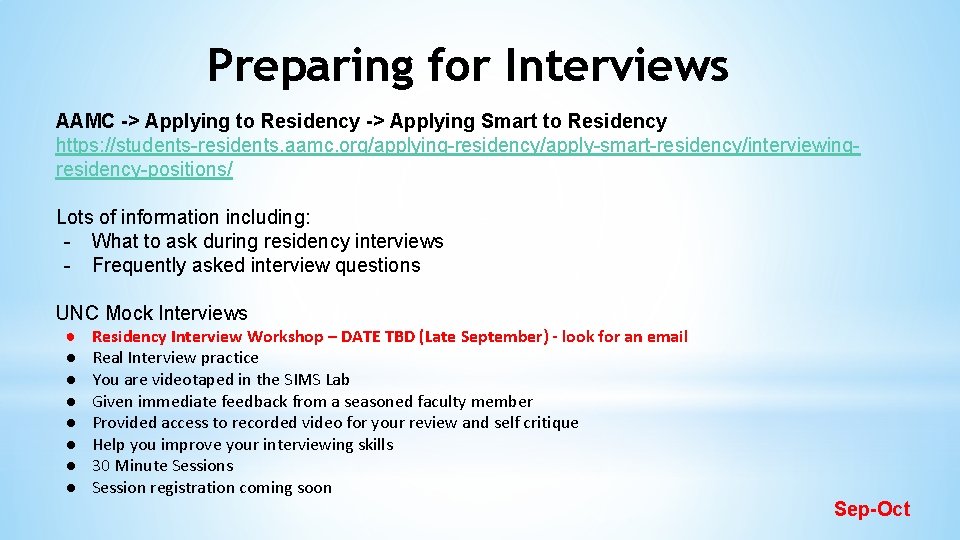 Preparing for Interviews

AAMC -> Applying to Residency -> Applying Smart to Residency
https://students-residents.aamc.org/applying-residency/apply-smart-residency/interviewing-residency-positions/

Lots of information including:
- What to ask during residency interviews
- Frequently asked interview questions

UNC Mock Interviews
• Residency Interview Workshop – DATE TBD (Late September) - look for an email
• Real Interview practice
• You are videotaped in the SIMS Lab
• Given immediate feedback from a seasoned faculty member
• Provided access to recorded video for your review and self critique
• Help you improve your interviewing skills
• 30 Minute Sessions
• Session registration coming soon

Sep-Oct